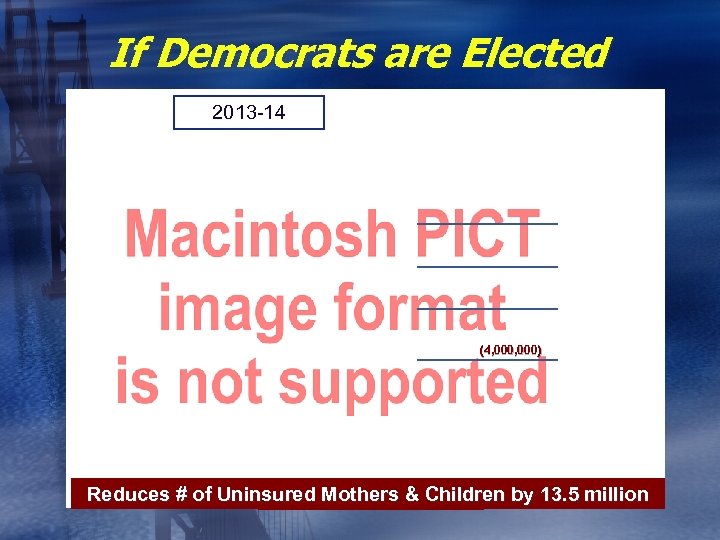 If Democrats are Elected

2013-14

Macintosh PICT image format is not supported

(4,000,000)

Reduces # of Uninsured Mothers & Children by 13.5 million